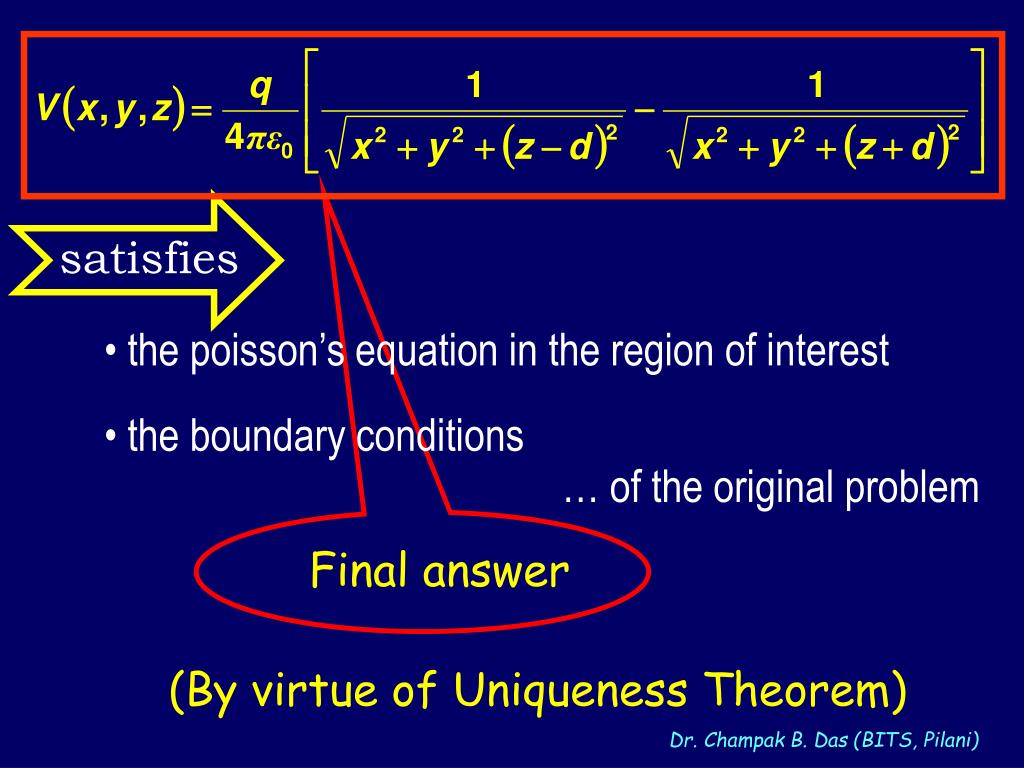 $V(x,y,z)=\frac{q}{4\pi\varepsilon_0}\left[\frac{1}{\sqrt{x^2+y^2+(z-d)^2}}-\frac{1}{\sqrt{x^2+y^2+(z+d)^2}}\right]$

satisfies

• the poisson's equation in the region of interest

• the boundary conditions

… of the original problem

Final answer

(By virtue of Uniqueness Theorem)

Dr. Champak B. Das (BITS, Pilani)